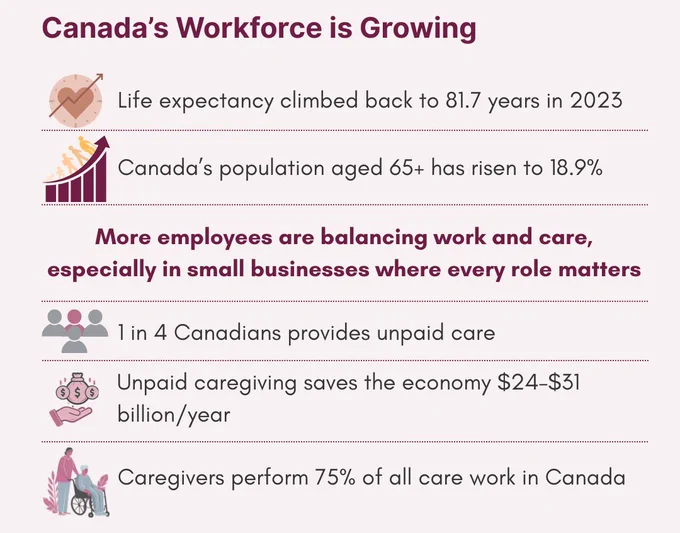 Canada's Workforce is Growing

Life expectancy climbed back to 81.7 years in 2023

Canada's population aged 65+ has risen to 18.9%

More employees are balancing work and care, especially in small businesses where every role matters

1 in 4 Canadians provides unpaid care

Unpaid caregiving saves the economy \$24-\$31 billion/year

Caregivers perform 75% of all care work in Canada